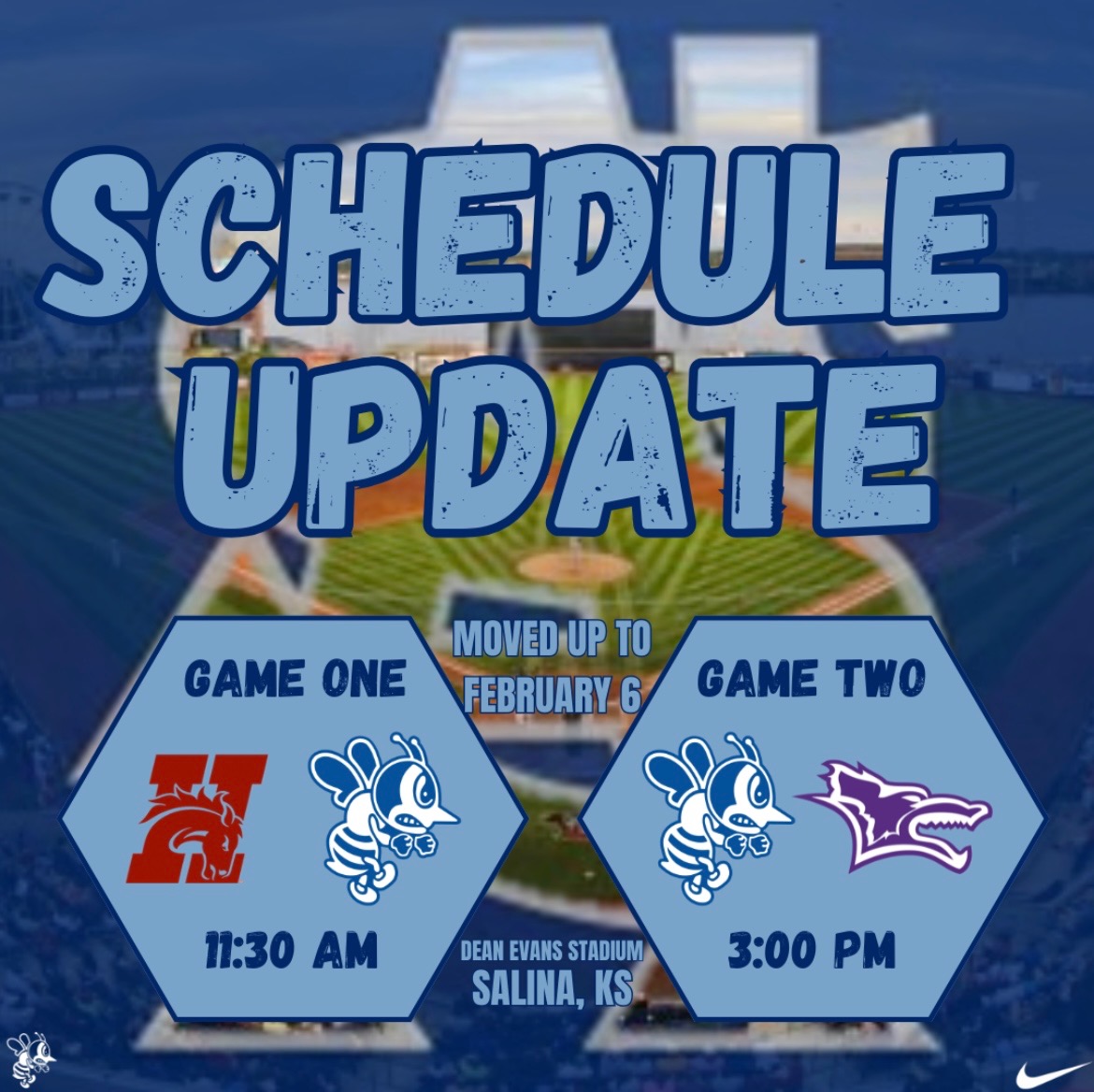 SCHEDULE UPDATE

GAME ONE

H

11:30 AM

MOVED UP TO FEBRUARY 6

DEAN EVANS STADIUM
SALINA, KS

GAME TWO

3:00 PM